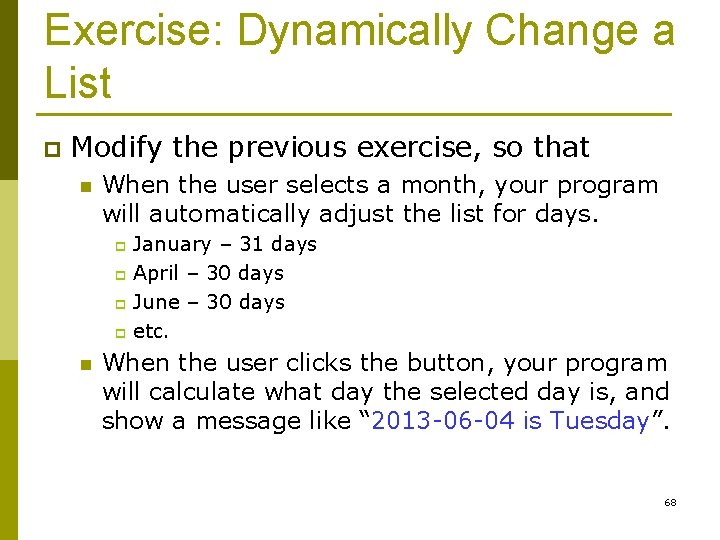 Exercise: Dynamically Change a List

Modify the previous exercise, so that

When the user selects a month, your program will automatically adjust the list for days.

January – 31 days

April – 30 days

June – 30 days

etc.

When the user clicks the button, your program will calculate what day the selected day is, and show a message like “2013-06-04 is Tuesday”.

68